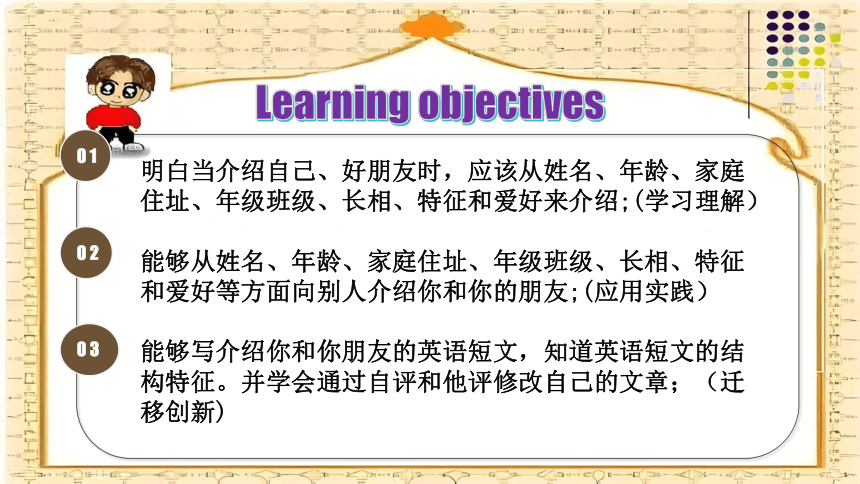 Learning objectives

01

明白当介绍自己、好朋友时，应该从姓名、年龄、家庭住址、年级班级、长相、特征和爱好来介绍;(学习理解)

02

能够从姓名、年龄、家庭住址、年级班级、长相、特征和爱好等方面向别人介绍你和你的朋友;(应用实践)

03

能够写介绍你和你朋友的英语短文，知道英语短文的结构特征。并学会通过自评和他评修改自己的文章；（迁移创新)